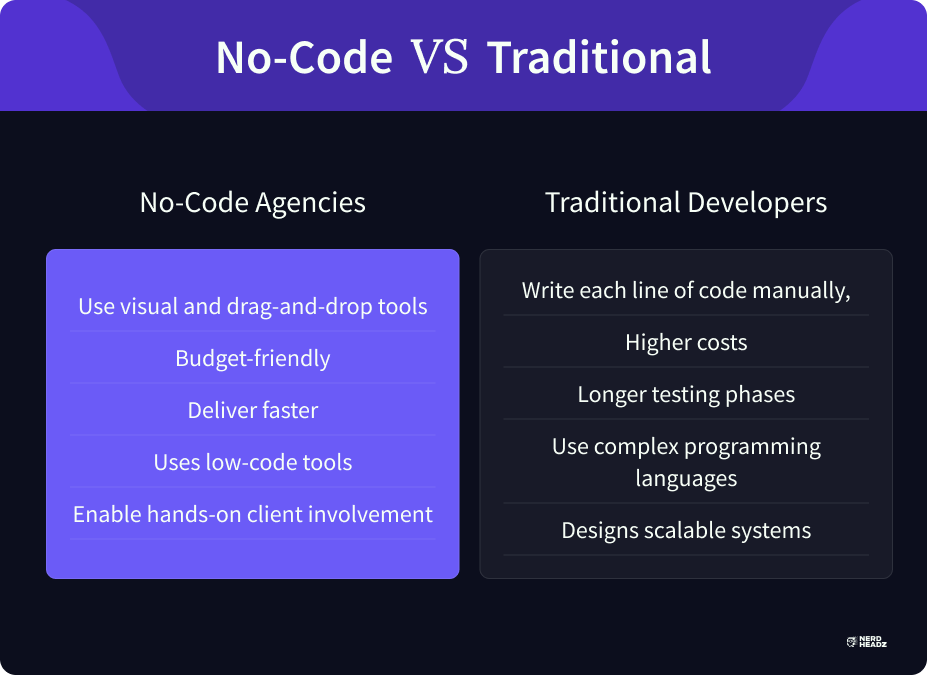 No-Code VS Traditional

No-Code Agencies

Use visual and drag-and-drop tools

Budget-friendly

Deliver faster

Uses low-code tools

Enable hands-on client involvement

Traditional Developers

Write each line of code manually,

Higher costs

Longer testing phases

Use complex programming languages

Designs scalable systems

NERD HEADZ